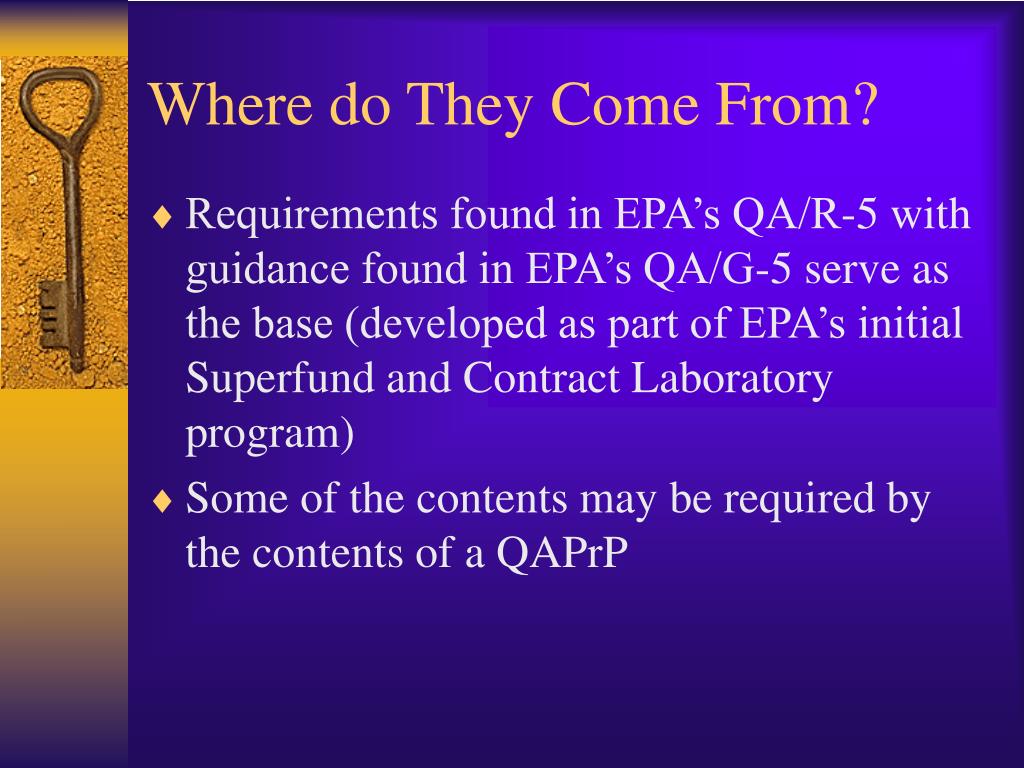 Where do They Come From?

♦ Requirements found in EPA’s QA/R-5 with guidance found in EPA’s QA/G-5 serve as the base (developed as part of EPA’s initial Superfund and Contract Laboratory program)

♦ Some of the contents may be required by the contents of a QAPrP